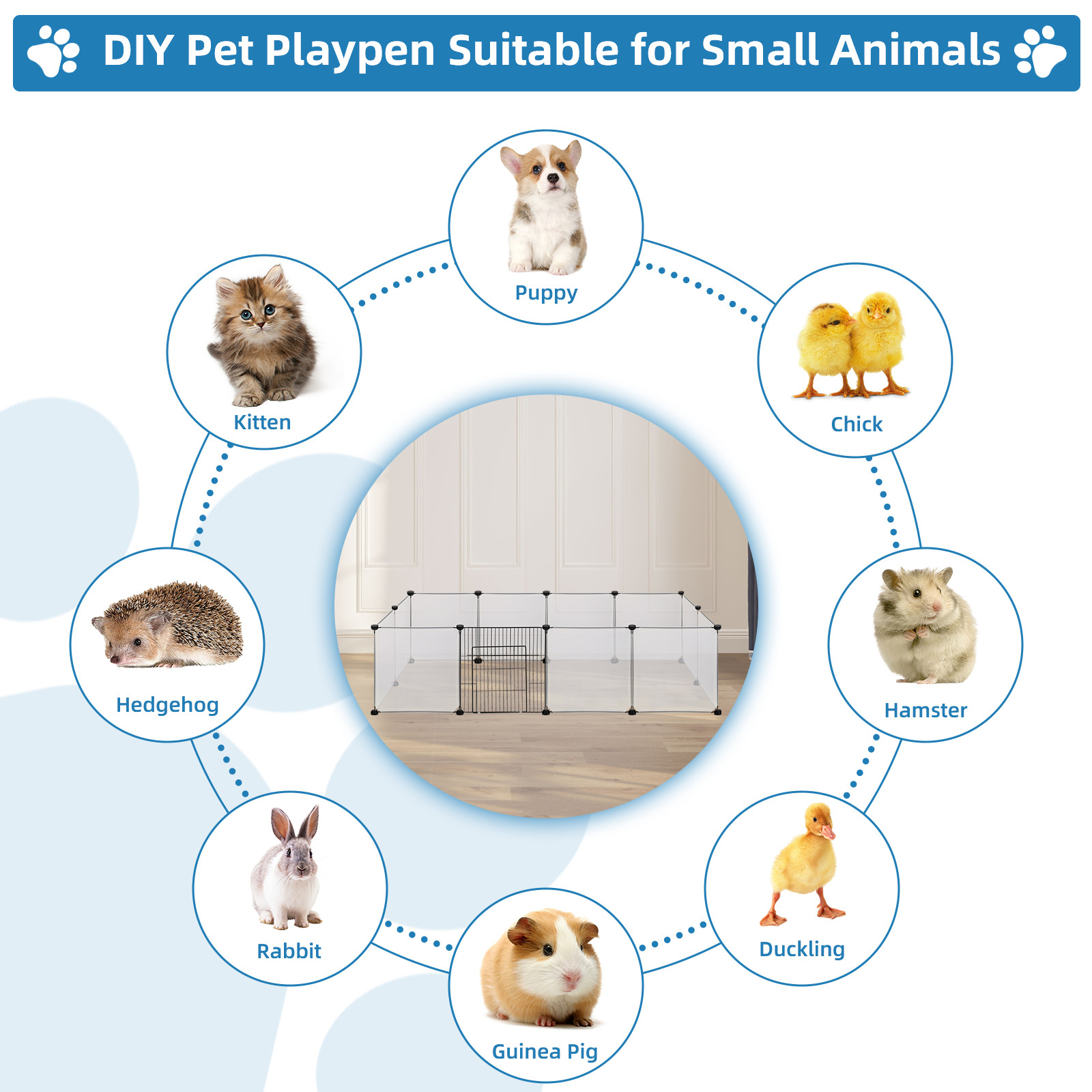 DIY Pet Playpen Suitable for Small Animals

Puppy

Kitten

Chick

Hedgehog

Hamster

Rabbit

Duckling

Guinea Pig